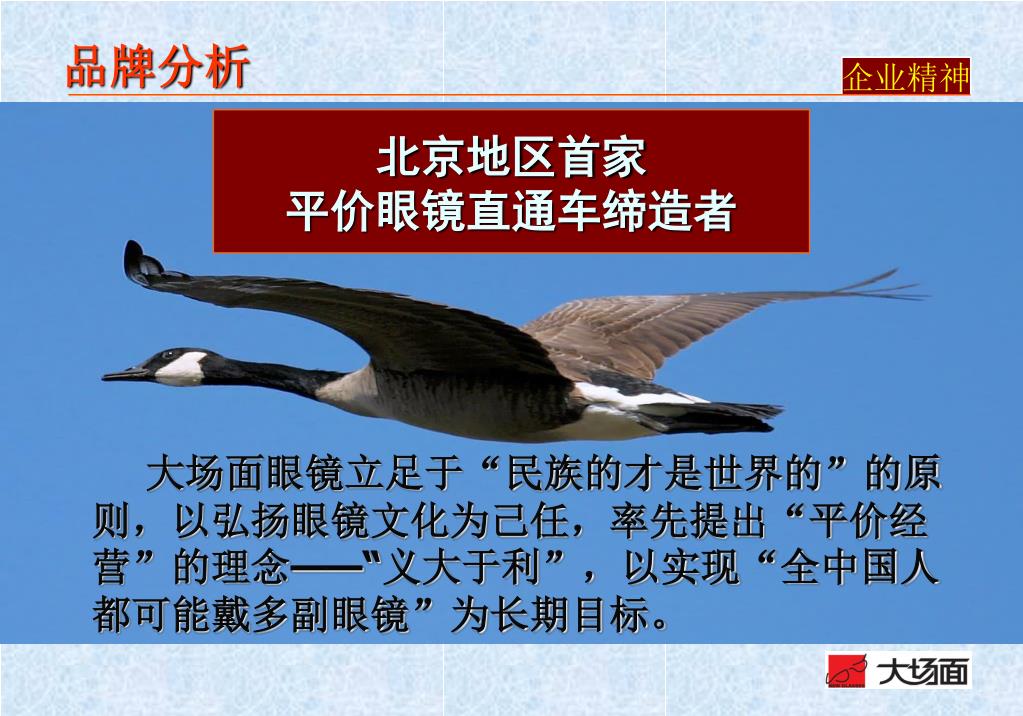 品牌分析

企业精神

北京地区首家
平价眼镜直通车缔造者

大场面眼镜立足于“民族的才是世界的”的原则，以弘扬眼镜文化为己任，率先提出“平价经营”的理念——"义大于利”，以实现“全中国人都可能戴多副眼镜”为长期目标。

大场面